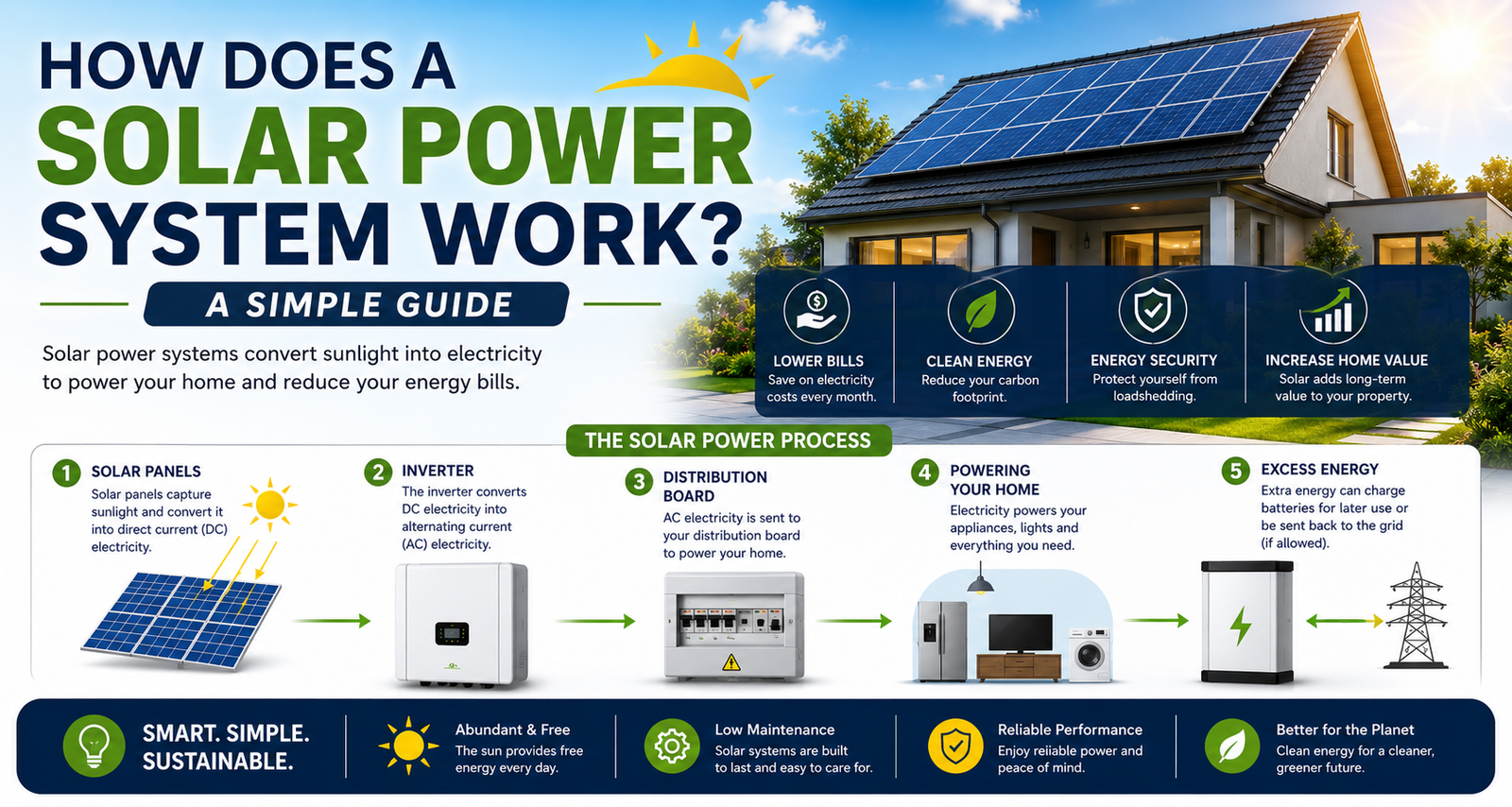 HOW DOES A SOLAR POWER SYSTEM WORK?

A SIMPLE GUIDE

Solar power systems convert sunlight into electricity to power your home and reduce your energy bills.

LOWER BILLS
Save on electricity costs every month.

CLEAN ENERGY
Reduce your carbon footprint.

ENERGY SECURITY
Protect yourself from loadshedding.

INCREASE HOME VALUE
Solar adds long-term value to your property.

THE SOLAR POWER PROCESS

1 SOLAR PANELS
Solar panels capture sunlight and convert it into direct current (DC) electricity.

2 INVERTER
The inverter converts DC electricity into alternating current (AC) electricity.

3 DISTRIBUTION BOARD
AC electricity is sent to your distribution board to power your home.

4 POWERING YOUR HOME
Electricity powers your appliances, lights and everything you need.

5 EXCESS ENERGY
Extra energy can charge batteries for later use or be sent back to the grid (if allowed).

SMART. SIMPLE. SUSTAINABLE.

Abundant & Free
The sun provides free energy every day.

Low Maintenance
Solar systems are built to last and easy to care for.

Reliable Performance
Enjoy reliable power and peace of mind.

Better for the Planet
Clean energy for a cleaner, greener future.